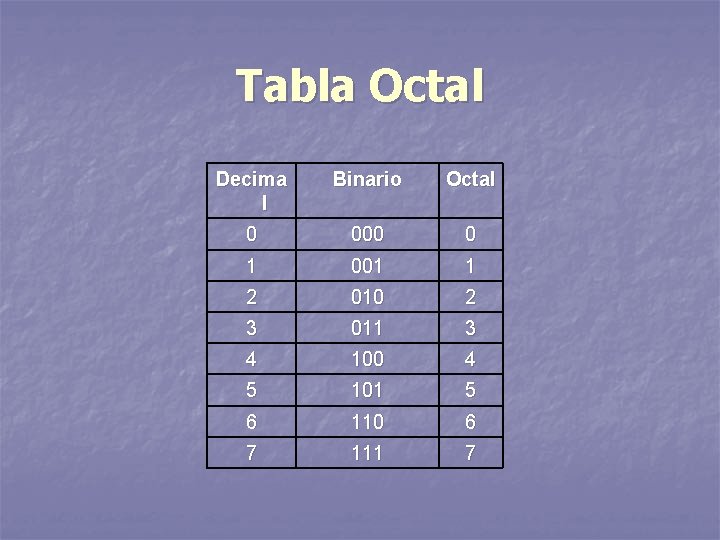 Tabla Octal

| Decimal | Binario | Octal |
|---|---|---|
| 0 | 000 | 0 |
| 1 | 001 | 1 |
| 2 | 010 | 2 |
| 3 | 011 | 3 |
| 4 | 100 | 4 |
| 5 | 101 | 5 |
| 6 | 110 | 6 |
| 7 | 111 | 7 |